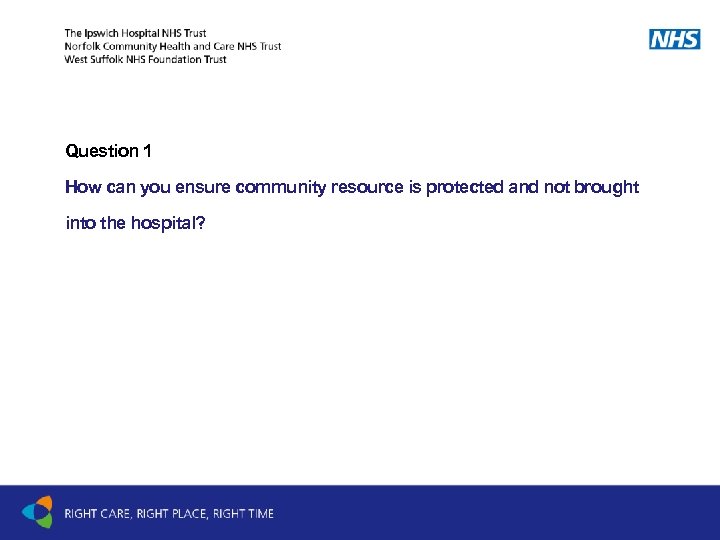 The Ipswich Hospital NHS Trust
Norfolk Community Health and Care NHS Trust
West Suffolk NHS Foundation Trust

NHS

Question 1

How can you ensure community resource is protected and not brought into the hospital?

RIGHT CARE, RIGHT PLACE, RIGHT TIME